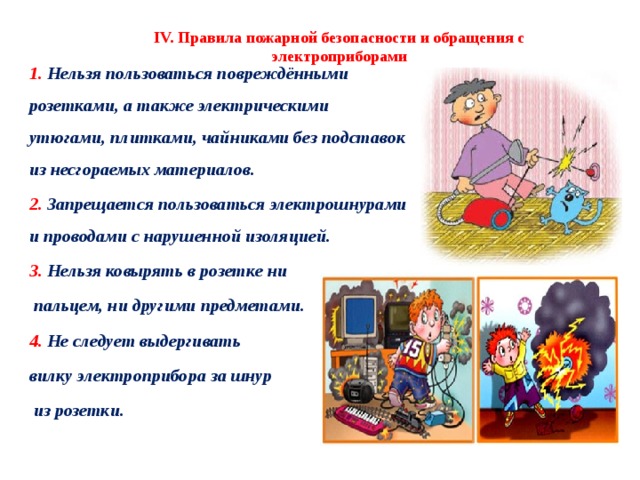 IV. Правила пожарной безопасности и обращения с электроприборами

1. Нельзя пользоваться повреждёнными розетками, а также электрическими утюгами, плитками, чайниками без подставок из несгораемых материалов.

2. Запрещается пользоваться электрошнурами и проводами с нарушенной изоляцией.

3. Нельзя ковырять в розетке ни пальцем, ни другими предметами.

4. Не следует выдергивать вилку электроприбора за шнур из розетки.

15